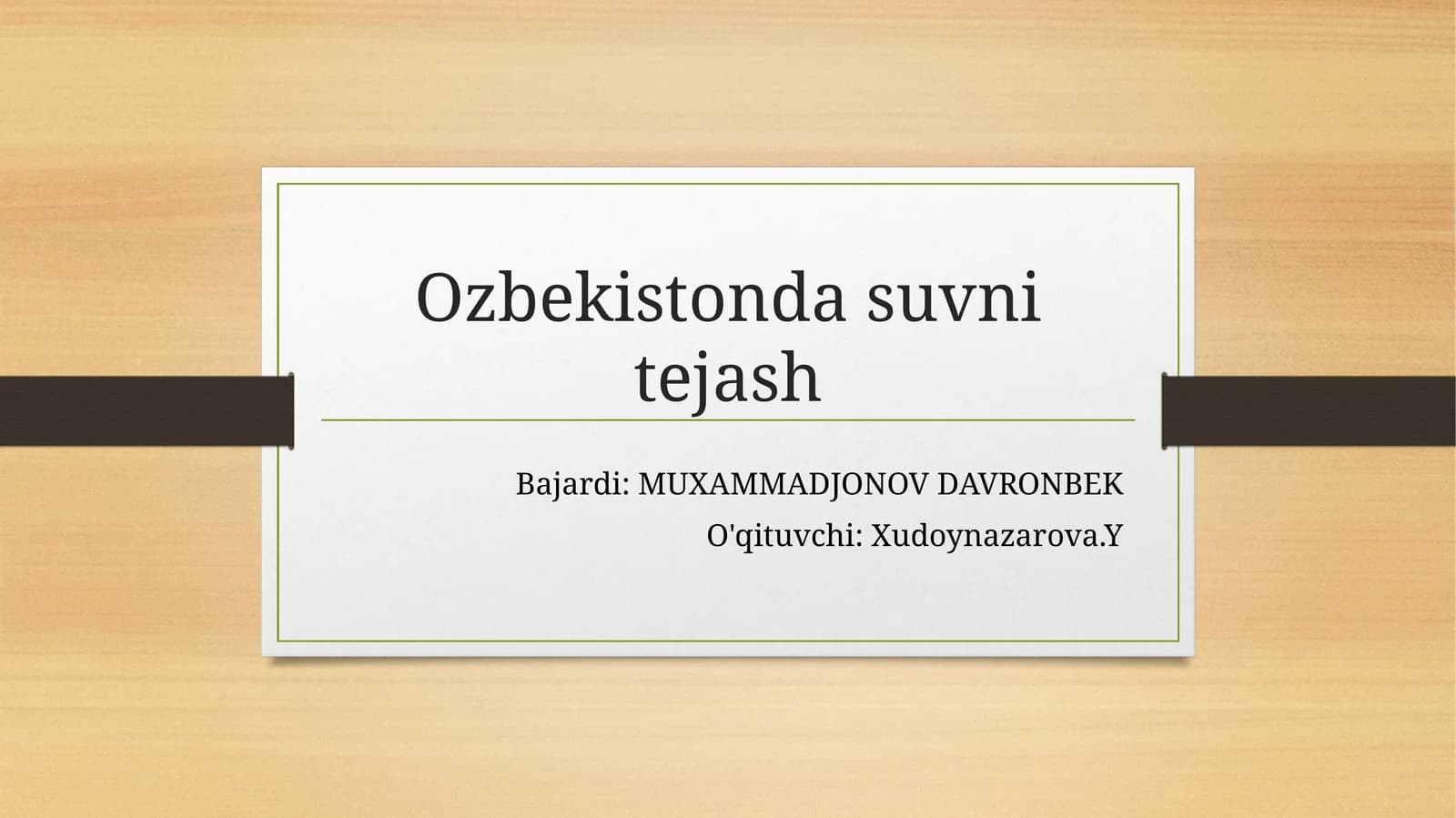 Ozbekistonda suvni tejash

Bajardi: MUXAMMADJONOV DAVRONBEK
O'qituvchi: Xudoynazarova.Y